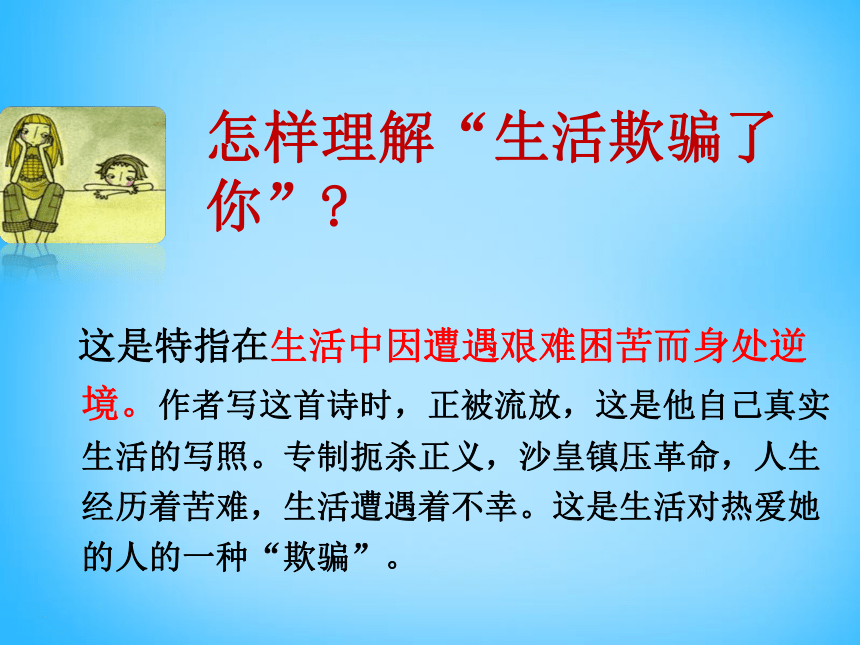 怎样理解“生活欺骗了你”？

这是特指在生活中因遭遇艰难困苦而身处逆境。作者写这首诗时，正被流放，这是他自己真实生活的写照。专制扼杀正义，沙皇镇压革命，人生经历着苦难，生活遭遇着不幸。这是生活对热爱她的人的一种“欺骗”。